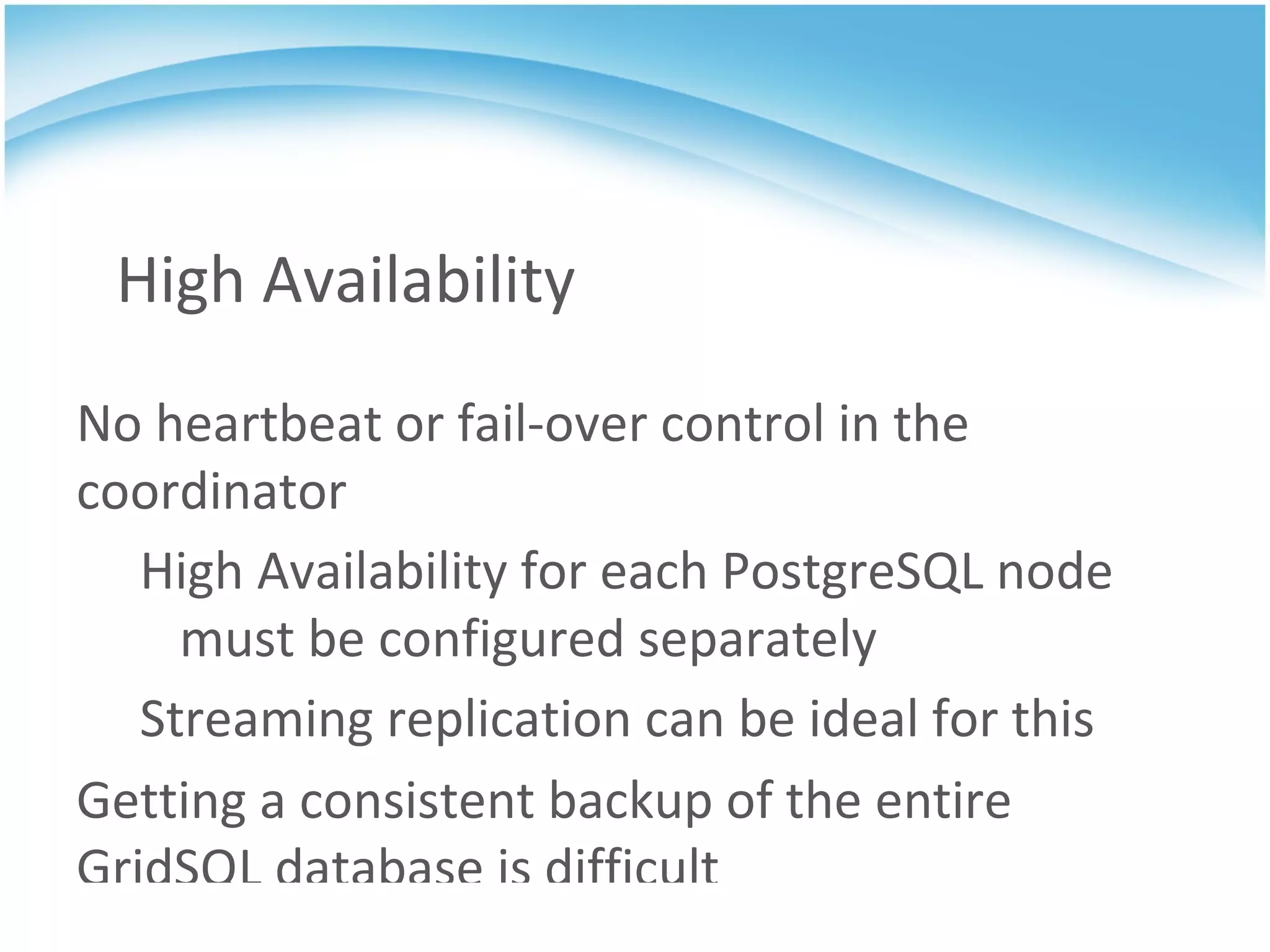 High Availability

No heartbeat or fail-over control in the coordinator

High Availability for each PostgreSQL node must be configured separately

Streaming replication can be ideal for this

Getting a consistent backup of the entire GridSQL database is difficult